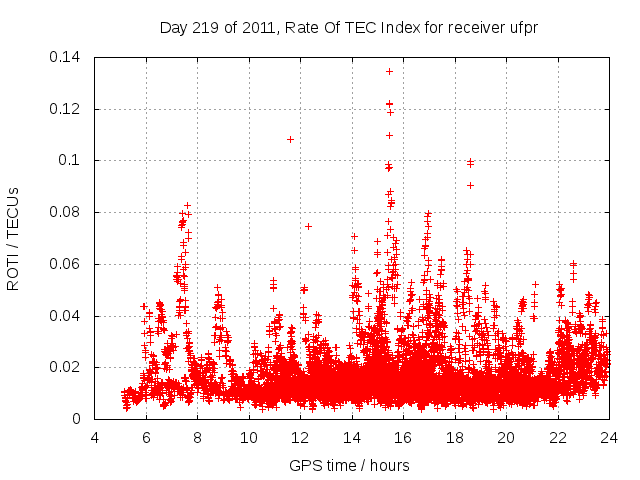 Day 219 of 2011, Rate Of TEC Index for receiver ufpr

ROTI / TECUs

0.14
0.12
0.1
0.08
0.06
0.04
0.02
0

4 6 8 10 12 14 16 18 20 22 24

GPS time / hours